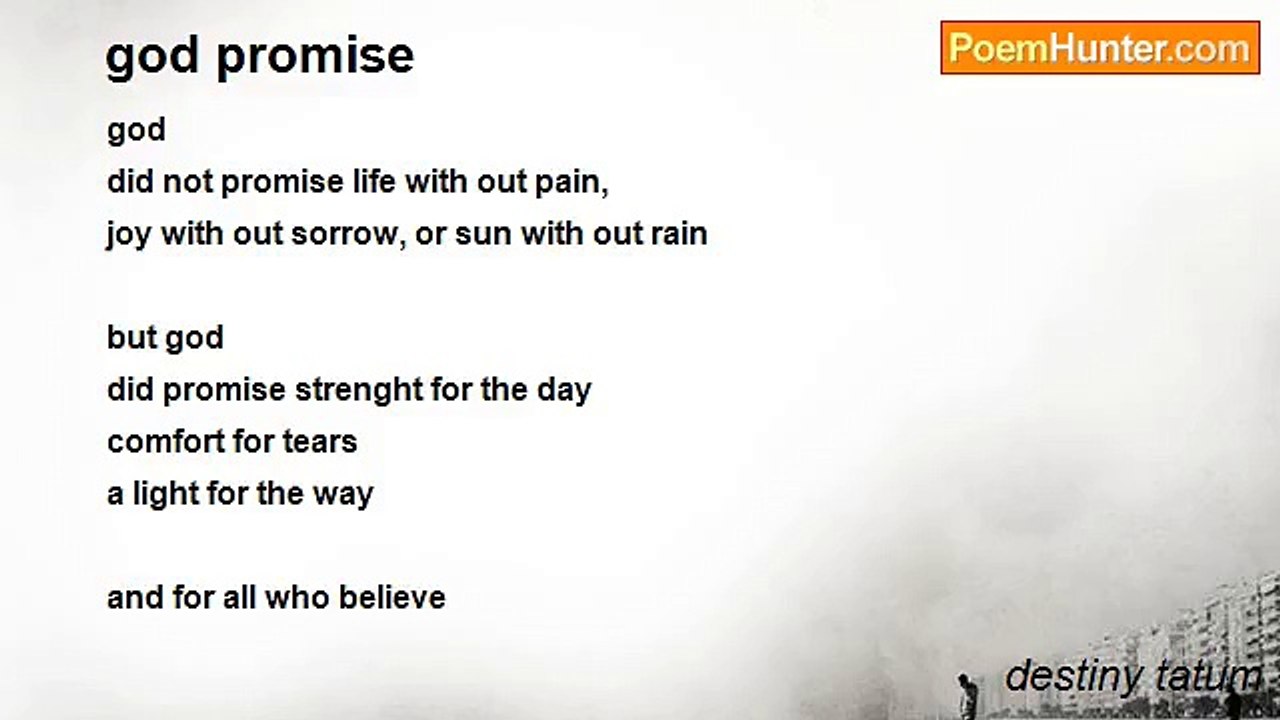 god promise

PoemHunter.com

god
did not promise life with out pain,
joy with out sorrow, or sun with out rain

but god
did promise strenght for the day
comfort for tears
a light for the way

and for all who believe

destiny tatum